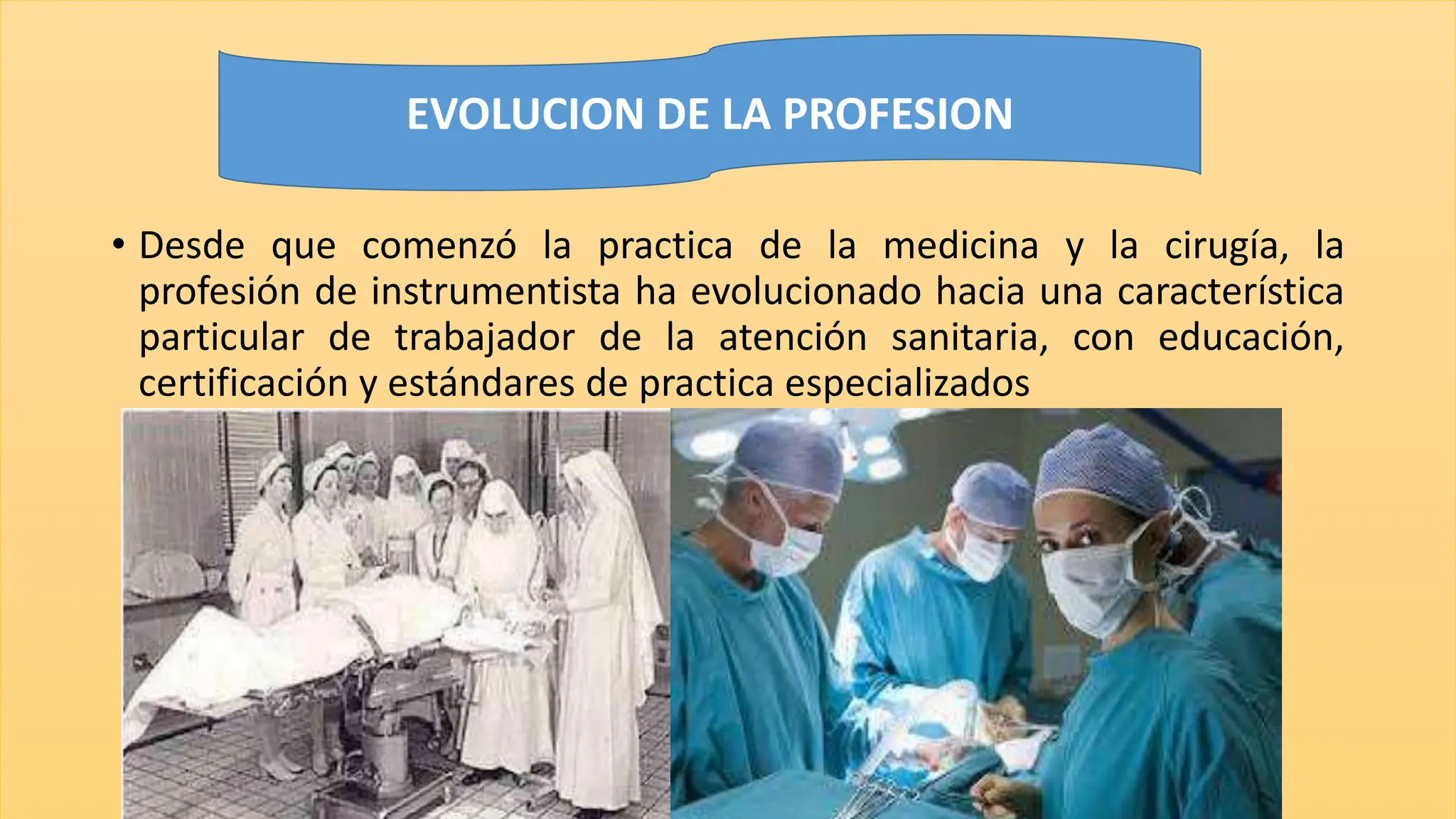 EVOLUCION DE LA PROFESION

• Desde que comenzó la practica de la medicina y la cirugía, la profesión de instrumentista ha evolucionado hacia una característica particular de trabajador de la atención sanitaria, con educación, certificación y estándares de practica especializados